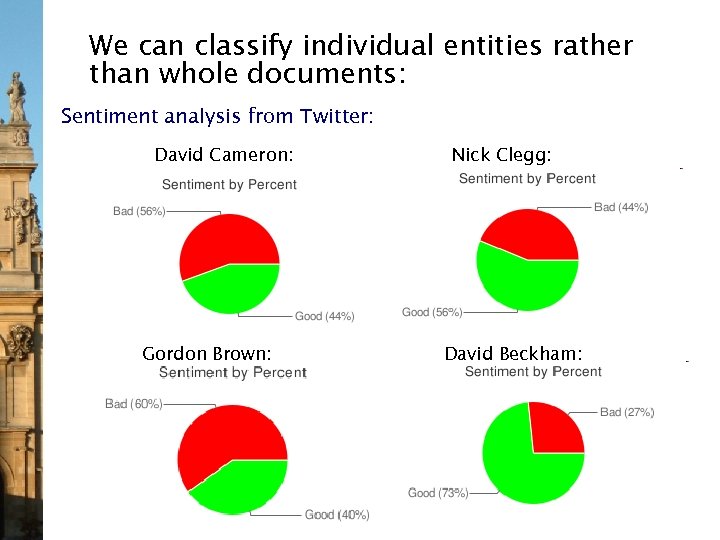 We can classify individual entities rather than whole documents:

Sentiment analysis from Twitter:

David Cameron:
Sentiment by Percent
Bad (56%)
Good (44%)

Nick Clegg:
Sentiment by Percent
Bad (44%)
Good (56%)

Gordon Brown:
Sentiment by Percent
Bad (60%)
Good (40%)

David Beckham:
Sentiment by Percent
Bad (27%)
Good (73%)